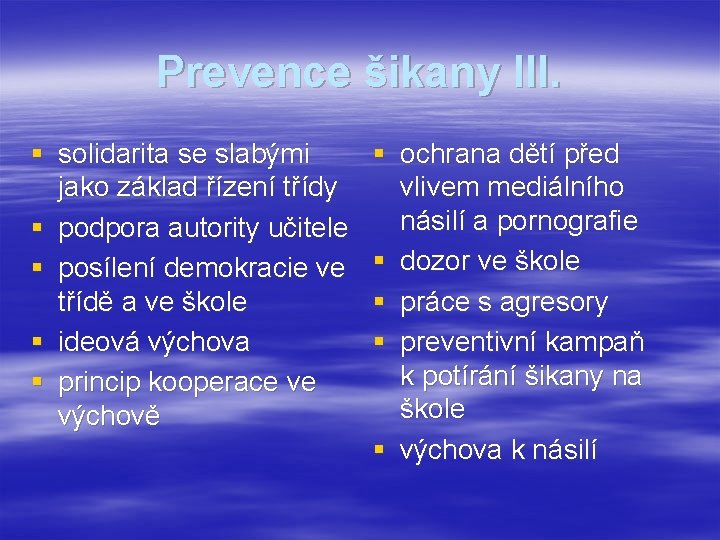 Prevence šikany III.

- solidarita se slabými jako základ řízení třídy
- podpora autority učitele
- posílení demokracie ve třídě a ve škole
- ideová výchova
- princip kooperace ve výchově

- ochrana dětí před vlivem mediálního násilí a pornografie
- dozor ve škole
- práce s agresory
- preventivní kampaň k potírání šikany na škole
- výchova k násilí